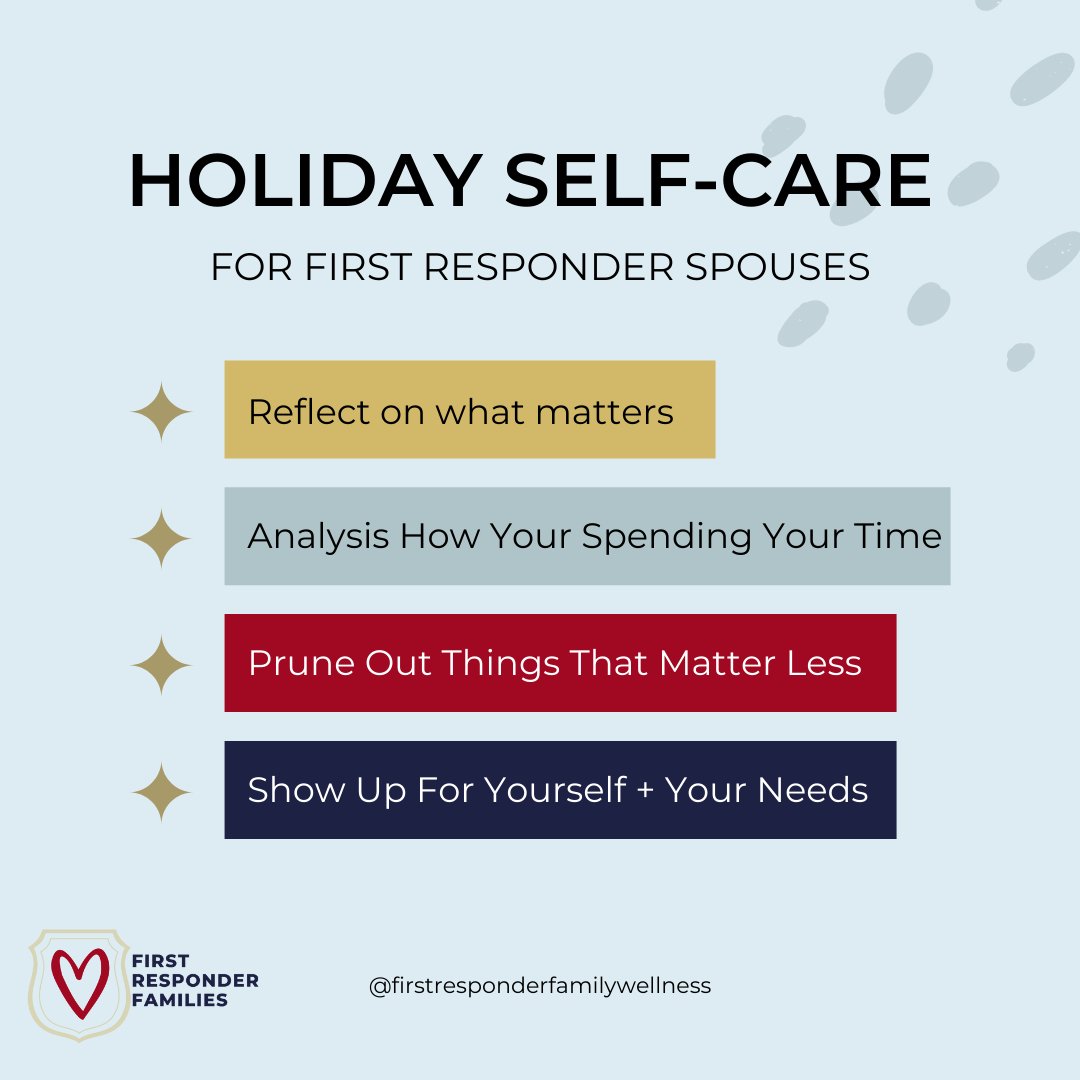 HOLIDAY SELF-CARE

FOR FIRST RESPONDER SPOUSES

Reflect on what matters

Analysis How Your Spending Your Time

Prune Out Things That Matter Less

Show Up For Yourself + Your Needs

FIRST RESPONDER FAMILIES

@firstresponderfamilywellness